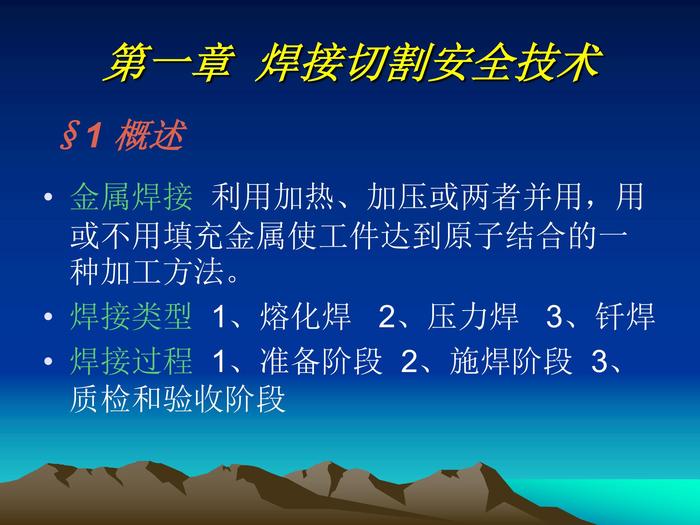 第一章 焊接切割安全技术

§1 概述

• 金属焊接 利用加热、加压或两者并用，用或不用填充金属使工件达到原子结合的一种加工方法。
• 焊接类型 1、熔化焊 2、压力焊 3、钎焊
• 焊接过程 1、准备阶段 2、施焊阶段 3、质检和验收阶段